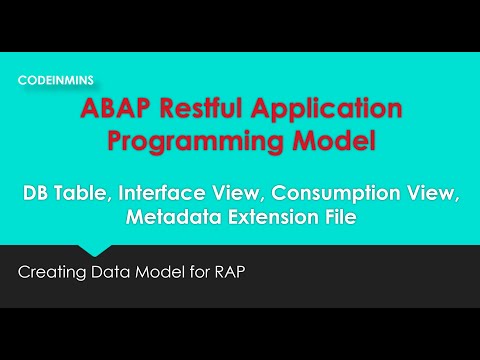 CODEINMINS

ABAP Restful Application Programming Model

DB Table, Interface View, Consumption View, Metadata Extension File

Creating Data Model for RAP